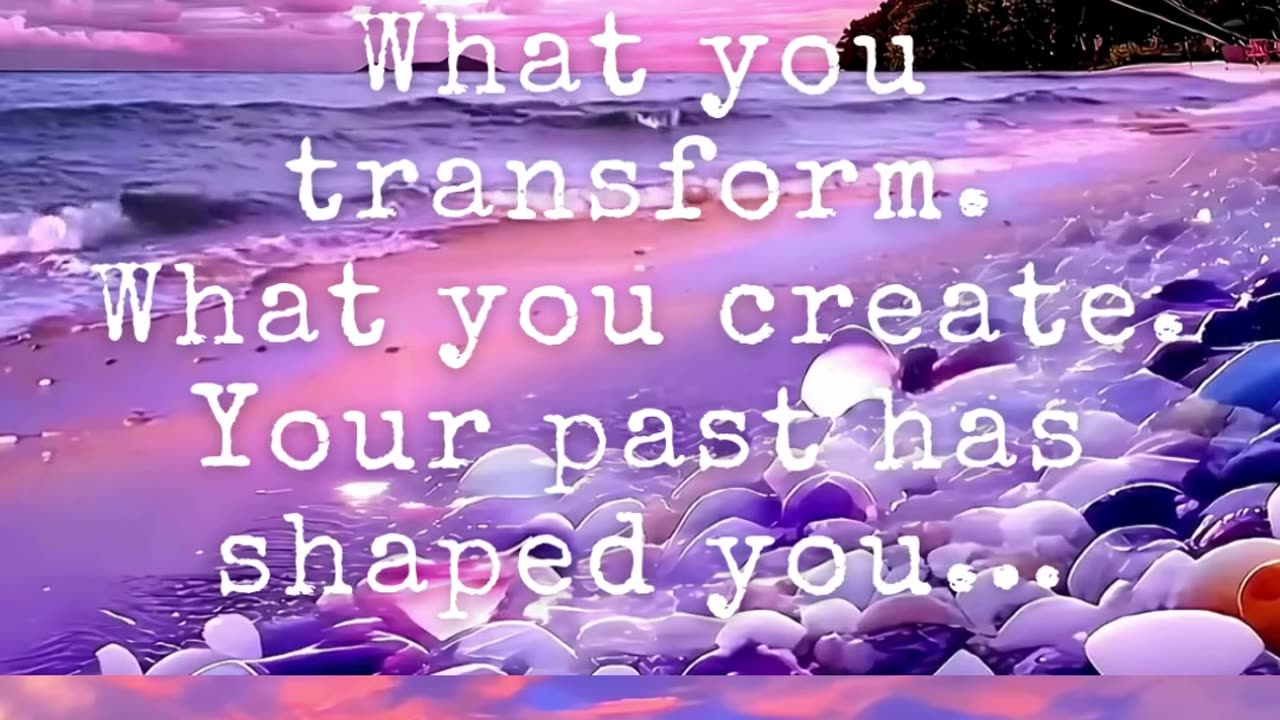 What you transform.
What you create.
Your past has shaped you...